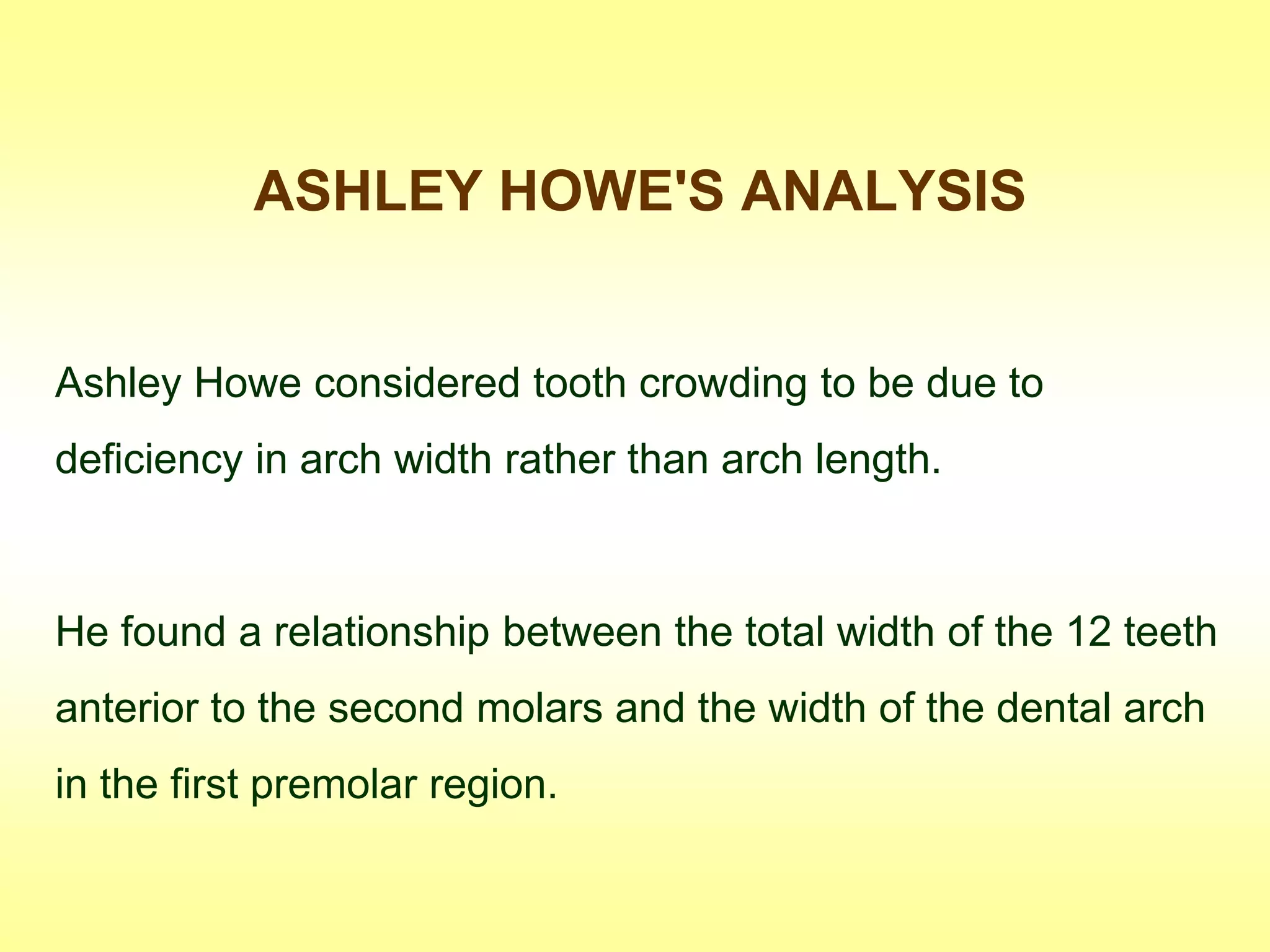 ASHLEY HOWE'S ANALYSIS

Ashley Howe considered tooth crowding to be due to deficiency in arch width rather than arch length.

He found a relationship between the total width of the 12 teeth anterior to the second molars and the width of the dental arch in the first premolar region.